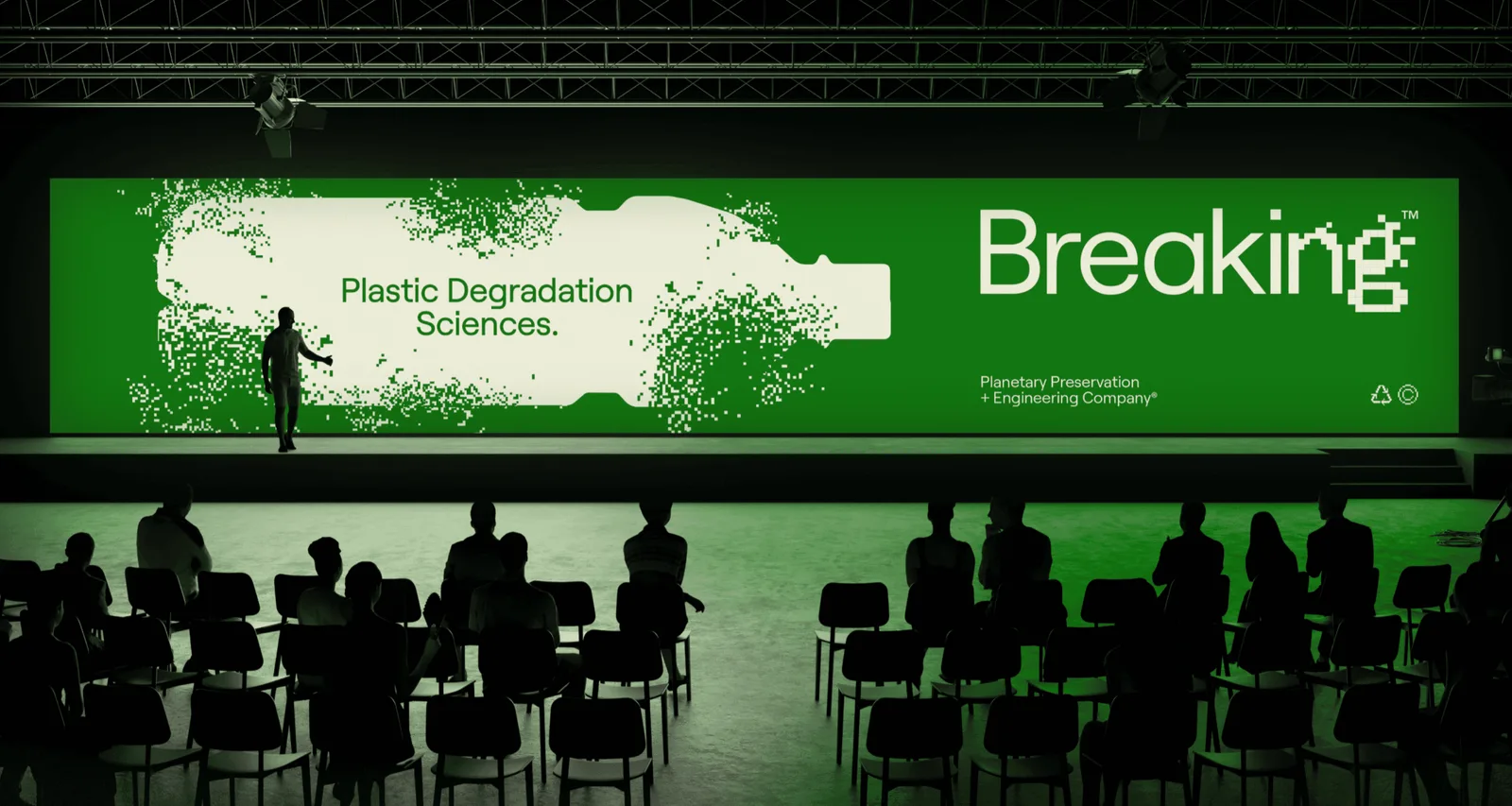 Plastic Degradation Sciences.

Breaking™

Planetary Preservation + Engineering Company®